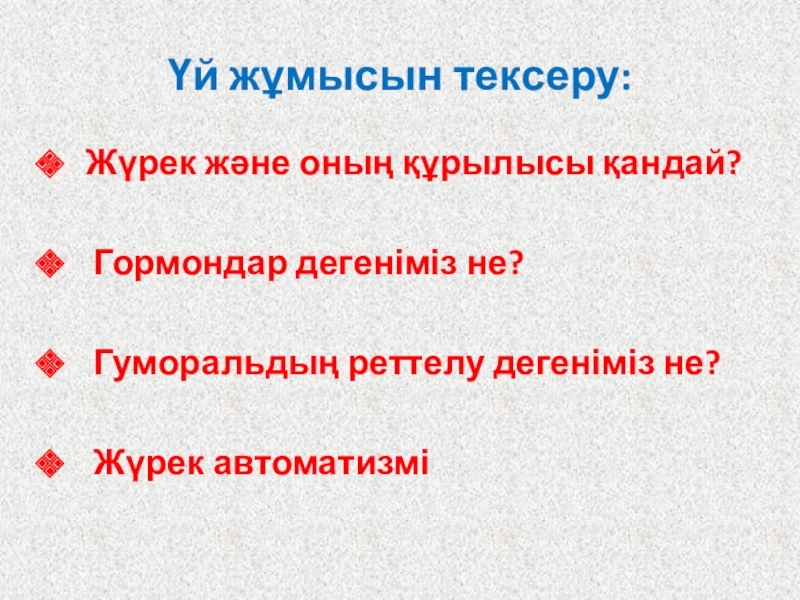 Үй жұмысын тексеру:

Жүрек және оның құрылысы қандай?

Гормондар дегеніміз не?

Гуморальдың реттелу дегеніміз не?

Жүрек автоматизмі